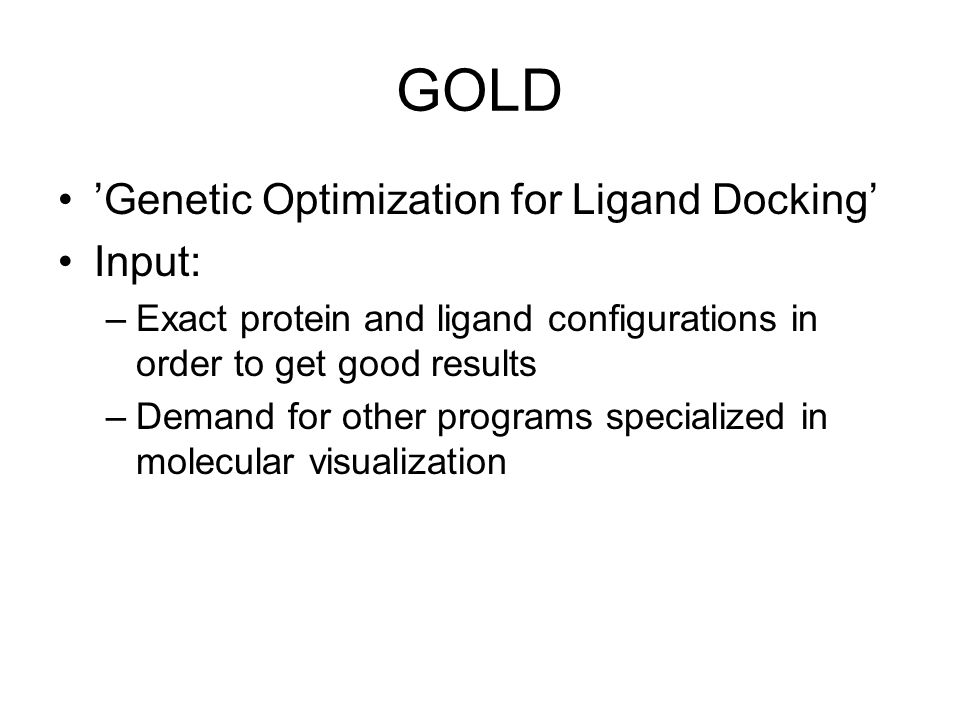 GOLD

• ’Genetic Optimization for Ligand Docking’
• Input:
– Exact protein and ligand configurations in order to get good results
– Demand for other programs specialized in molecular visualization